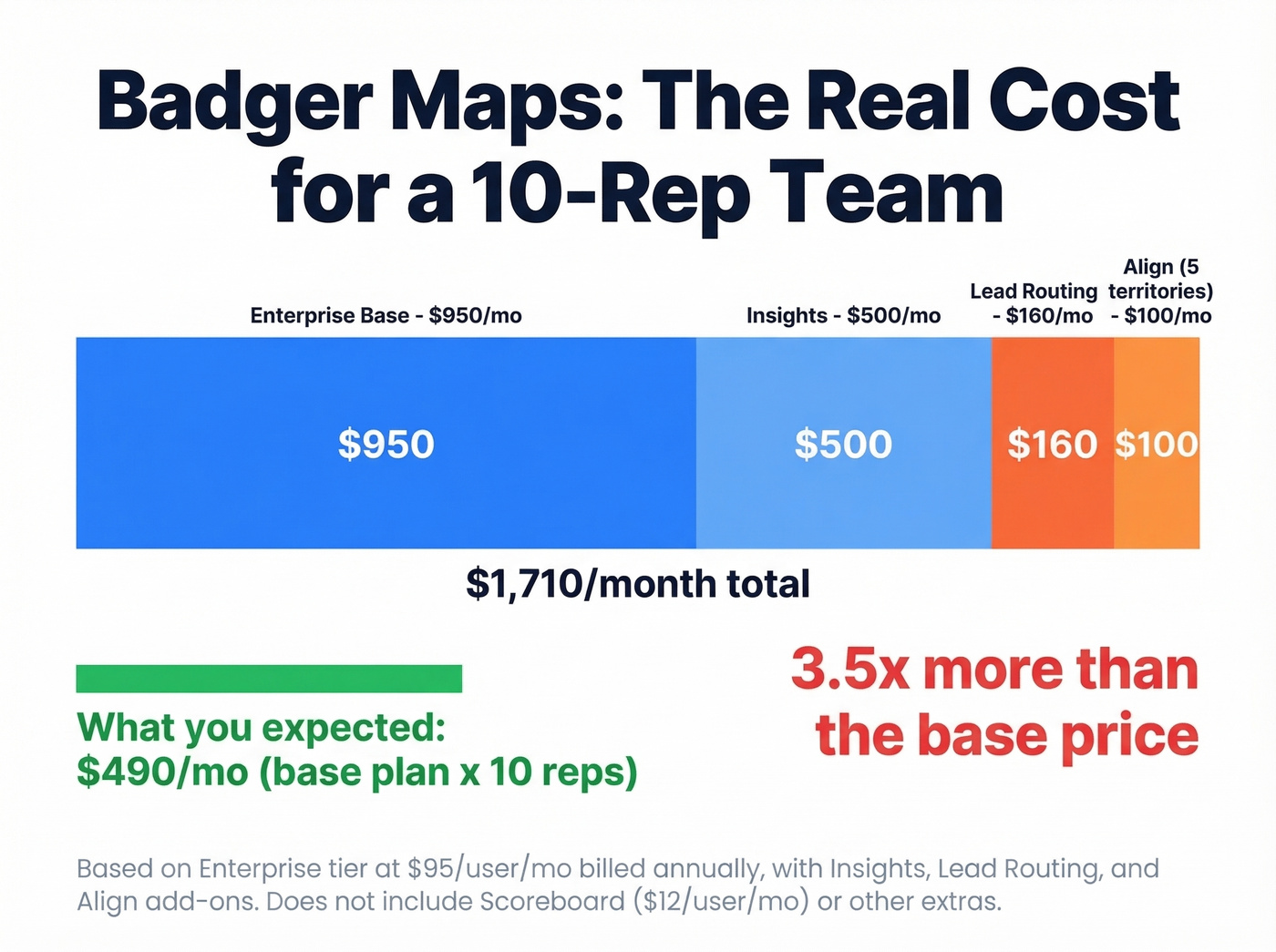 Badger Maps: The Real Cost for a 10-Rep Team

Enterprise Base - \$950/mo

Insights - \$500/mo

Lead Routing - \$160/mo

Align (5 territories) - \$100/mo

\$950

\$500

\$160

\$100

\$1,710/month total

What you expected: \$490/mo (base plan x 10 reps)

3.5x more than the base price

Based on Enterprise tier at \$95/user/mo billed annually, with Insights, Lead Routing, and Align add-ons. Does not include Scoreboard (\$12/user/mo) or other extras.